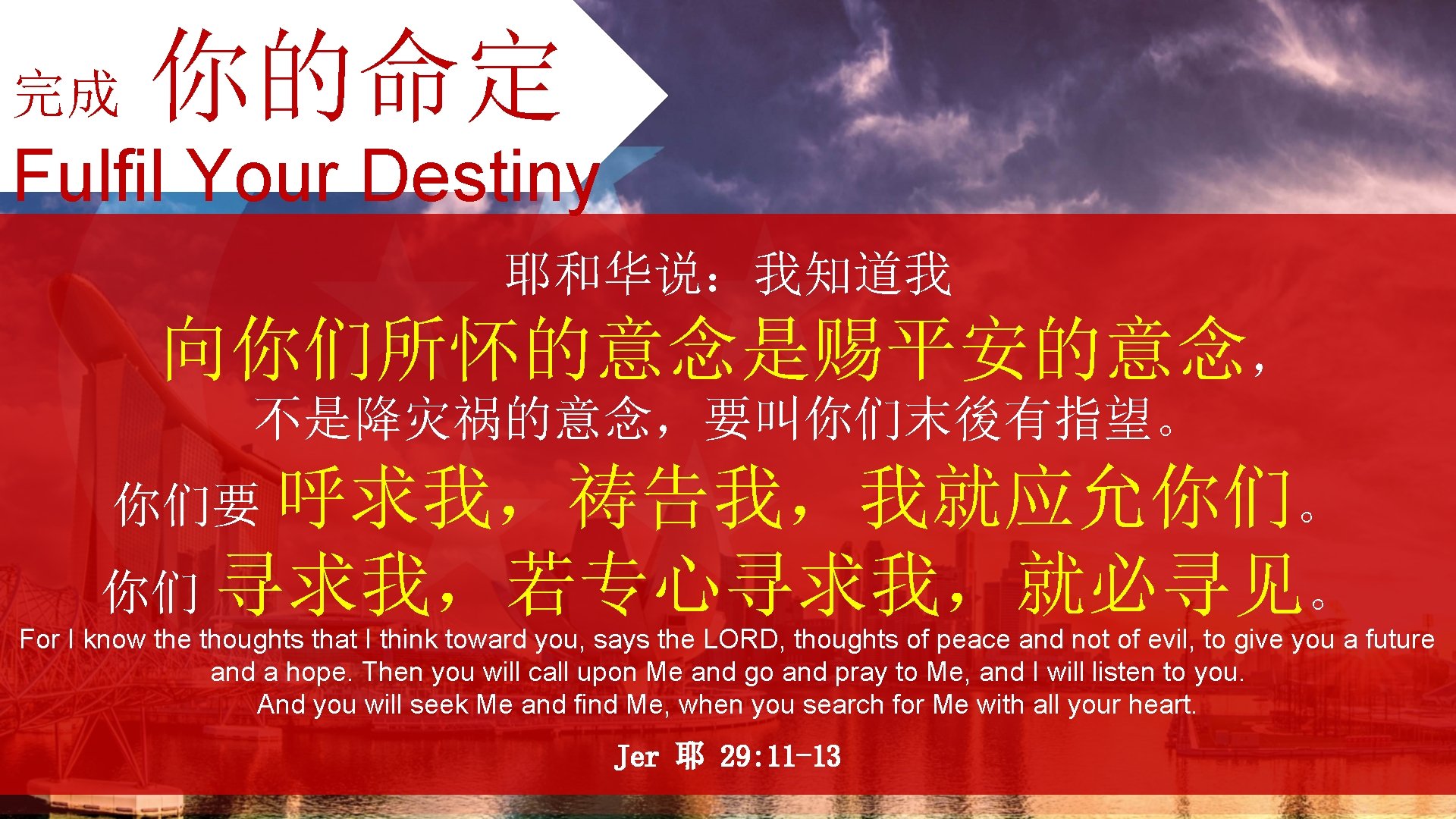 完成 你的命定
Fulfil Your Destiny

耶和华说：我知道我
向你们所怀的意念是赐平安的意念，
不是降灾祸的意念，要叫你们末後有指望。
你们要 呼求我，祷告我，我就应允你们。
你们 寻求我，若专心寻求我，就必寻见。

For I know the thoughts that I think toward you, says the LORD, thoughts of peace and not of evil, to give you a future and a hope. Then you will call upon Me and go and pray to Me, and I will listen to you. And you will seek Me and find Me, when you search for Me with all your heart.

Jer 耶 29:11-13